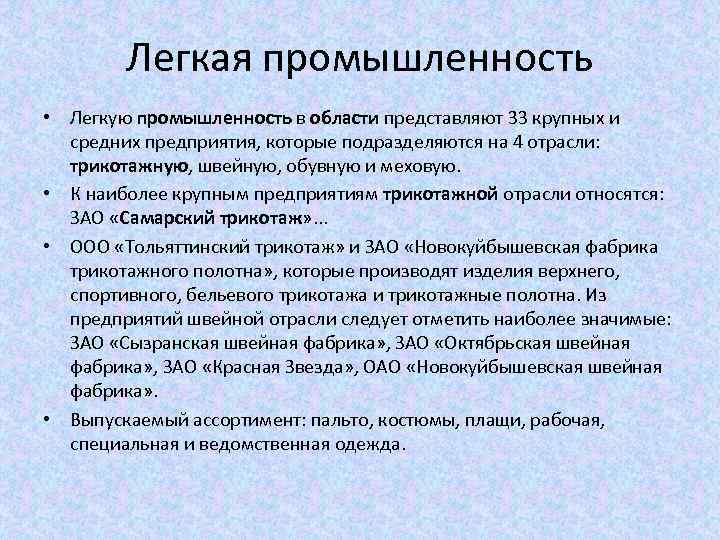 Легкая промышленность

• Легкую промышленность в области представляют 33 крупных и средних предприятия, которые подразделяются на 4 отрасли: трикотажную, швейную, обувную и меховую.

• К наиболее крупным предприятиям трикотажной отрасли относятся: ЗАО «Самарский трикотаж»...

• ООО «Тольяттинский трикотаж» и ЗАО «Новокуйбышевская фабрика трикотажного полотна», которые производят изделия верхнего, спортивного, бельевого трикотажа и трикотажные полотна. Из предприятий швейной отрасли следует отметить наиболее значимые: ЗАО «Сызранская швейная фабрика», ЗАО «Октябрьская швейная фабрика», ЗАО «Красная Звезда», ОАО «Новокуйбышевская швейная фабрика».

• Выпускаемый ассортимент: пальто, костюмы, плащи, рабочая, специальная и ведомственная одежда.